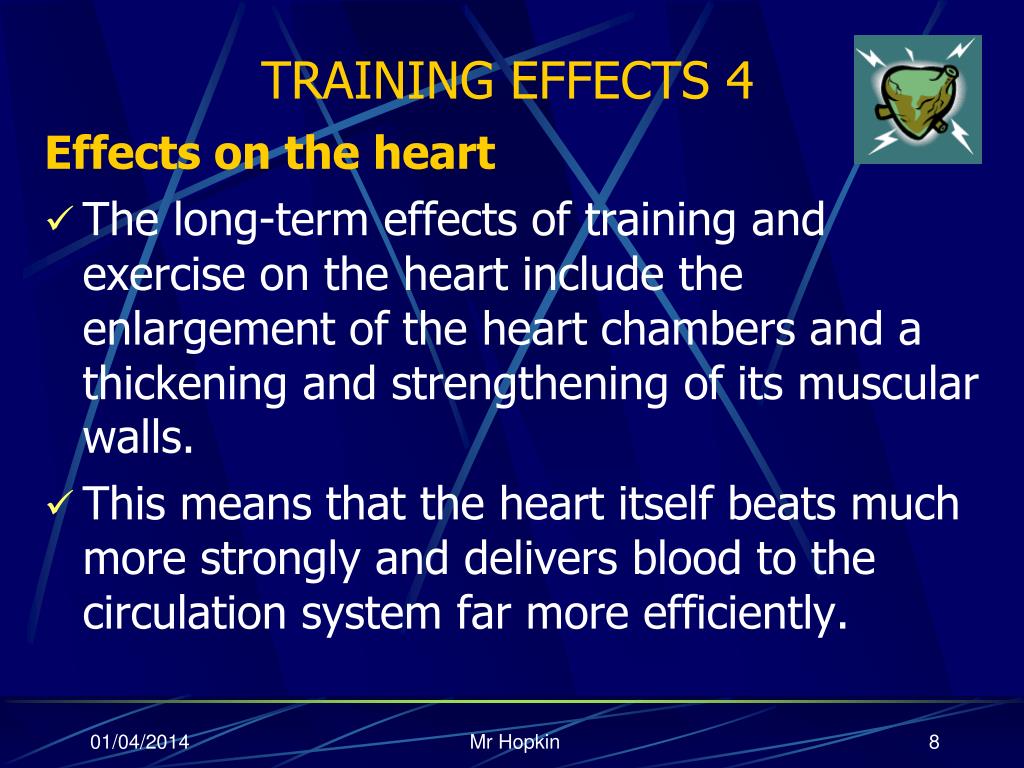 TRAINING EFFECTS 4

Effects on the heart

✓ The long-term effects of training and exercise on the heart include the enlargement of the heart chambers and a thickening and strengthening of its muscular walls.

✓ This means that the heart itself beats much more strongly and delivers blood to the circulation system far more efficiently.

01/04/2014

Mr Hopkin

8